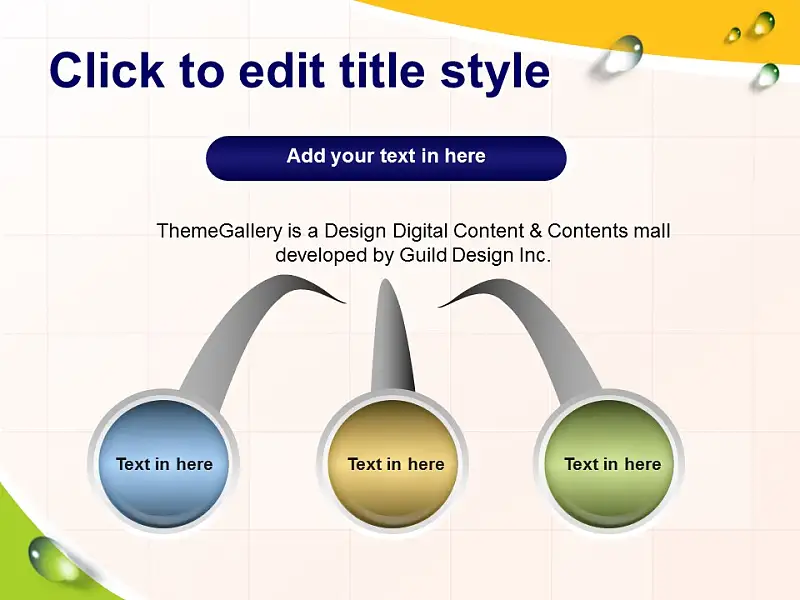 Click to edit title style

Add your text in here

ThemeGallery is a Design Digital Content & Contents mall developed by Guild Design Inc.

Text in here

Text in here

Text in here